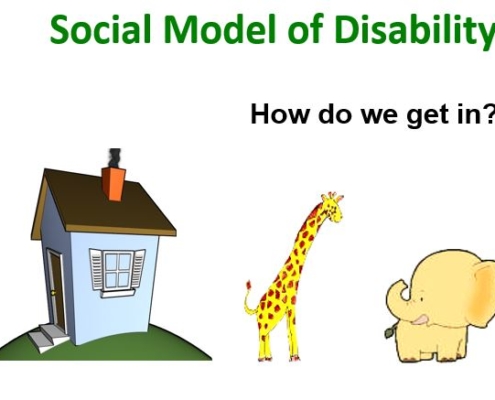 Social Model of Disability

How do we get in?